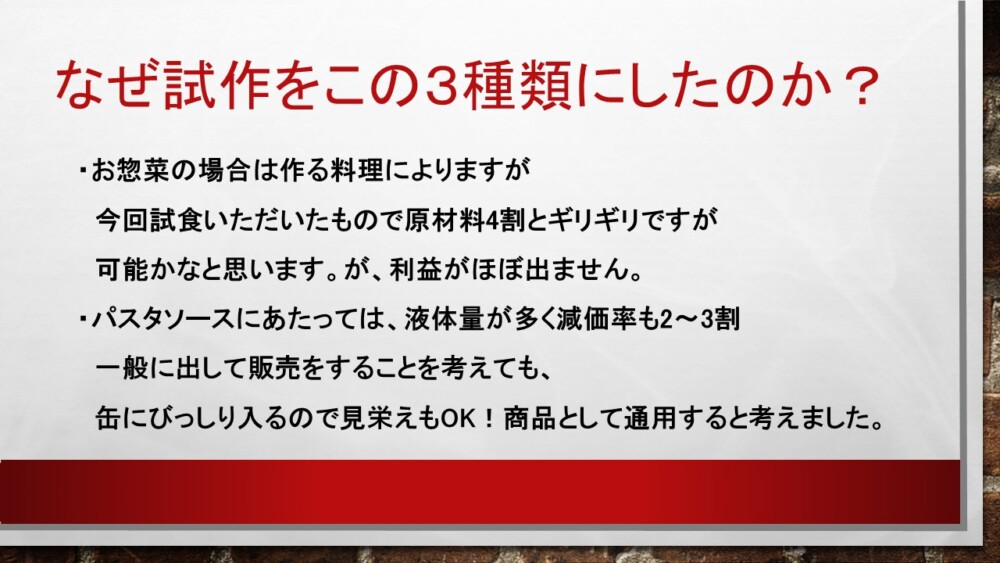 なぜ試作をこの３種類にしたのか？

・お惣菜の場合は作る料理によりますが
今回試食いただいたもので原材料4割とギリギリですが
可能かなと思います。が、利益がほぼ出ません。

・パスタソースにあたっては、液体量が多く減価率も2～3割
一般に出して販売をすることを考えても、
缶にびっしり入るので見栄えもOK！商品として通用すると考えました。